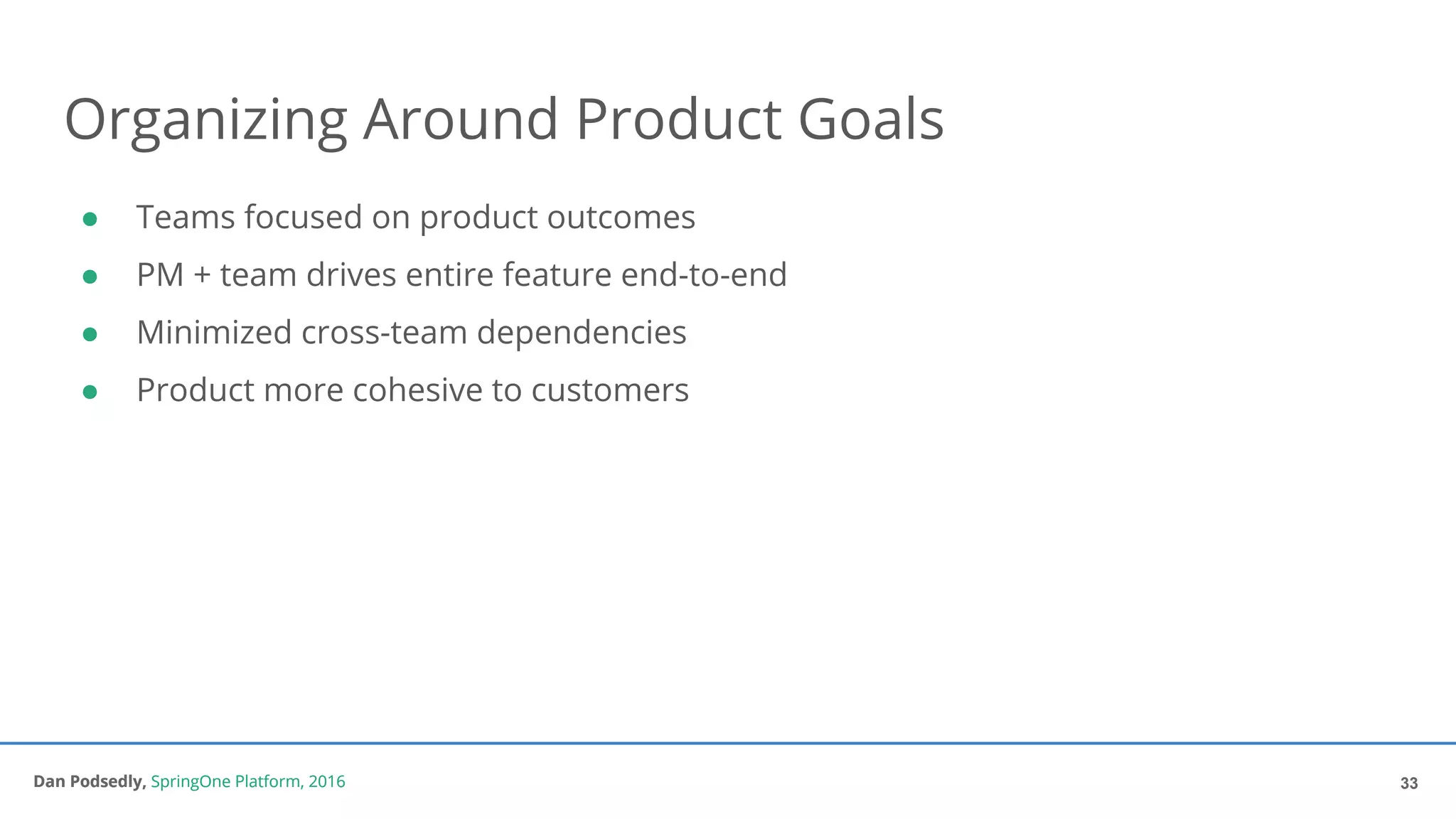 Organizing Around Product Goals

- Teams focused on product outcomes
- PM + team drives entire feature end-to-end
- Minimized cross-team dependencies
- Product more cohesive to customers

Dan Podsedly, SpringOne Platform, 2016

33